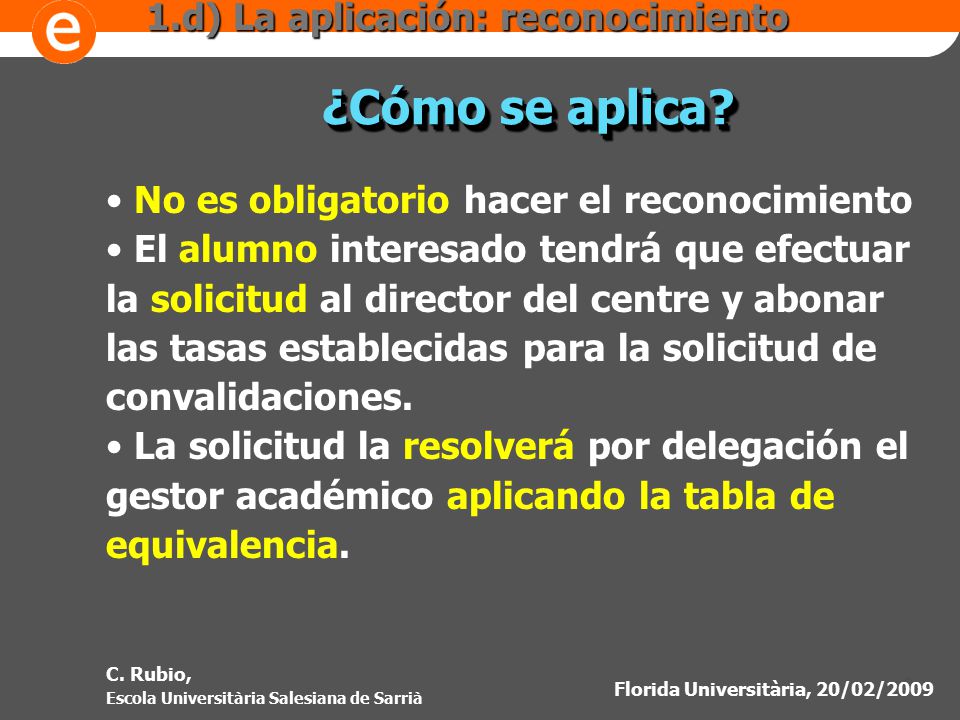 e

1.d) La aplicación: reconocimiento

¿Cómo se aplica?

• No es obligatorio hacer el reconocimiento
• El alumno interesado tendrá que efectuar la solicitud al director del centre y abonar las tasas establecidas para la solicitud de convalidaciones.
• La solicitud la resolverá por delegación el gestor académico aplicando la tabla de equivalencia.

C. Rubio,
Escola Universitària Salesiana de Sarrià

Florida Universitària, 20/02/2009